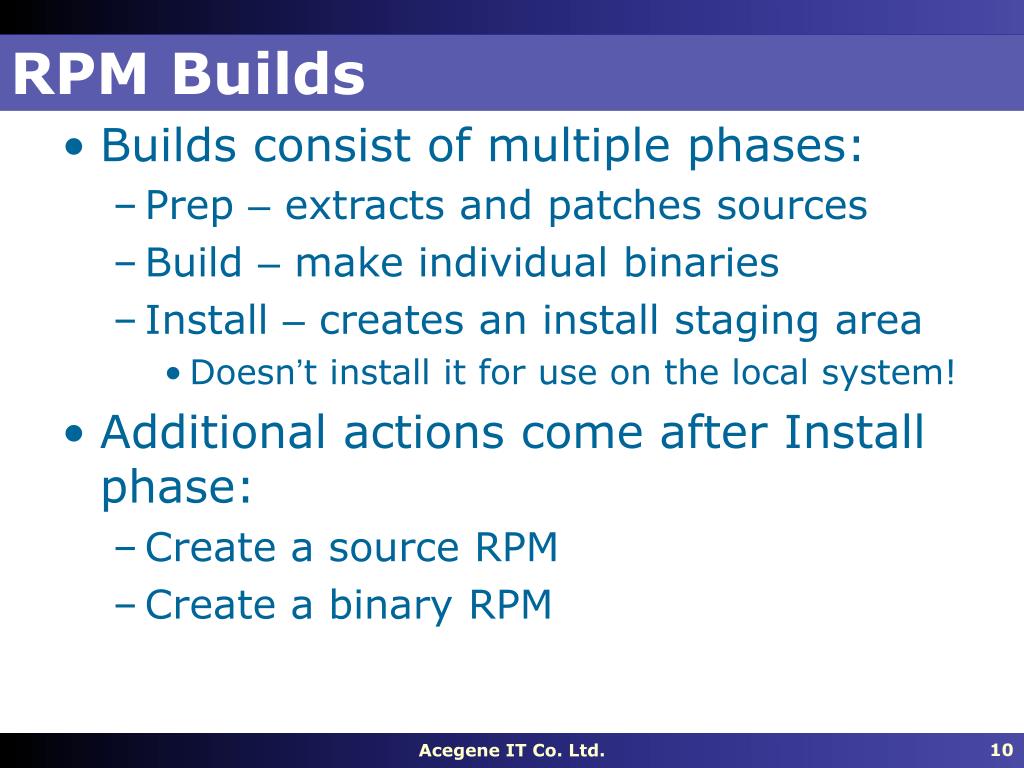 RPM Builds

• Builds consist of multiple phases:
– Prep – extracts and patches sources
– Build – make individual binaries
– Install – creates an install staging area
• Doesn’t install it for use on the local system!

• Additional actions come after Install phase:
– Create a source RPM
– Create a binary RPM

Acegene IT Co. Ltd.

10